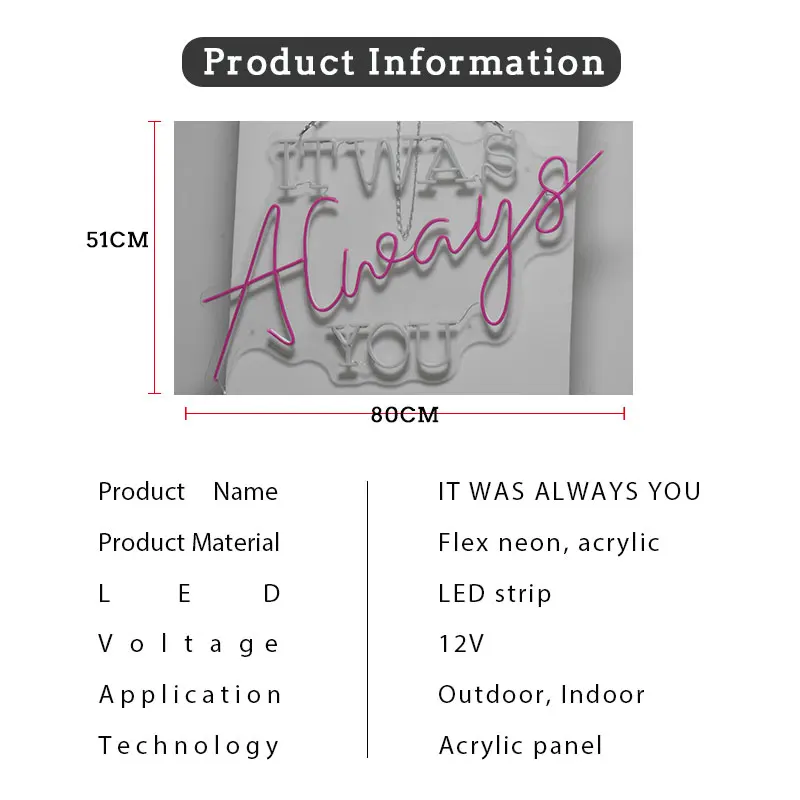 Product Information

51CM

IT WAS Always YOU

80CM

| Product Name | IT WAS ALWAYS YOU |
|---|---|
| Product Material | Flex neon, acrylic |
| LED | LED strip |
| Voltage | 12V |
| Application | Outdoor, Indoor |
| Technology | Acrylic panel |